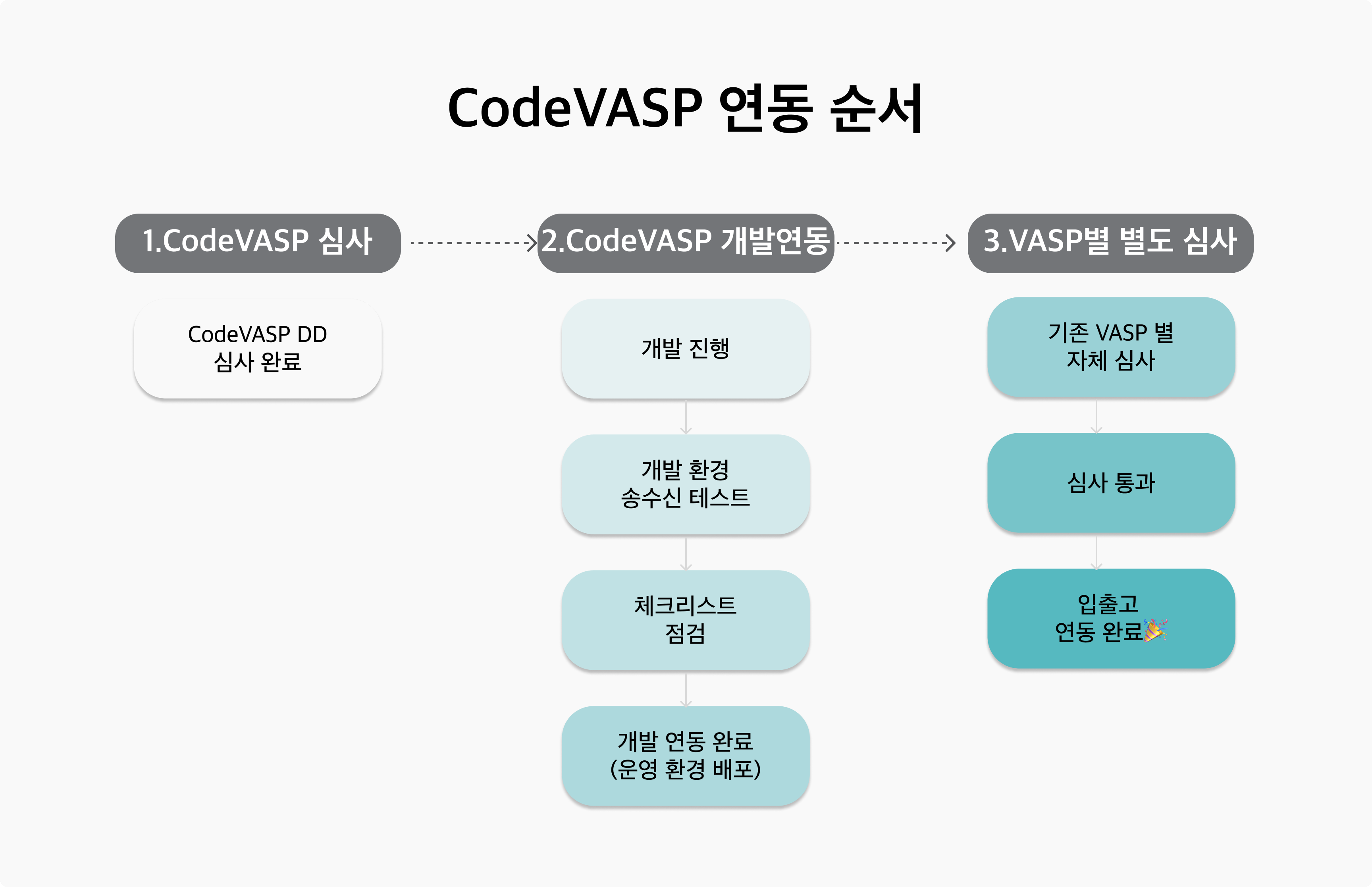 CodeVASP 연동 순서

1.CodeVASP 심사

CodeVASP DD
심사 완료

2.CodeVASP 개발연동

개발 진행

개발 환경
송수신 테스트

체크리스트
점검

개발 연동 완료
(운영 환경 배포)

3.VASP별 별도 심사

기존 VASP 별
자체 심사

심사 통과

입출고
연동 완료🎉